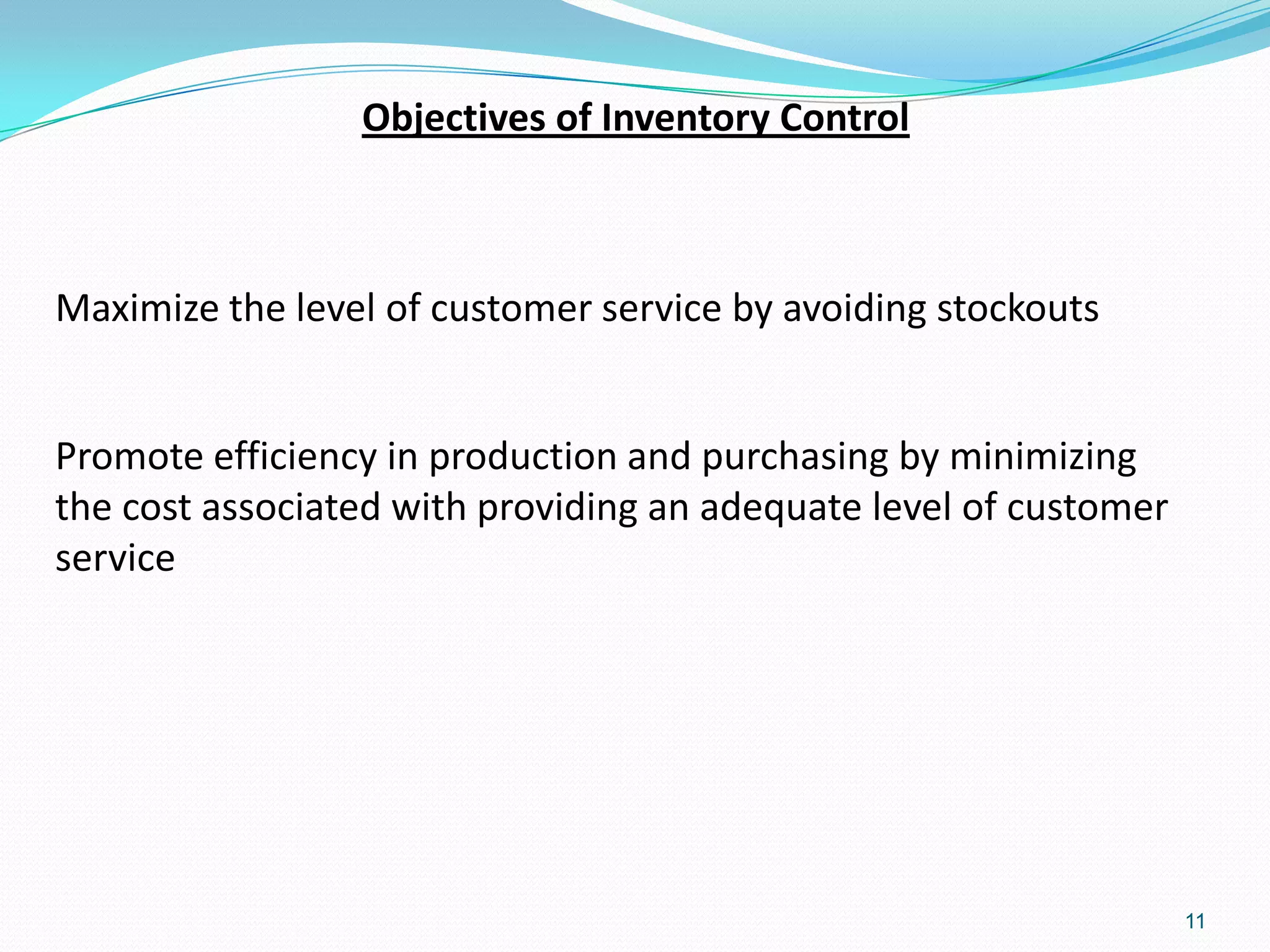 Objectives of Inventory Control

Maximize the level of customer service by avoiding stockouts

Promote efficiency in production and purchasing by minimizing the cost associated with providing an adequate level of customer service

11